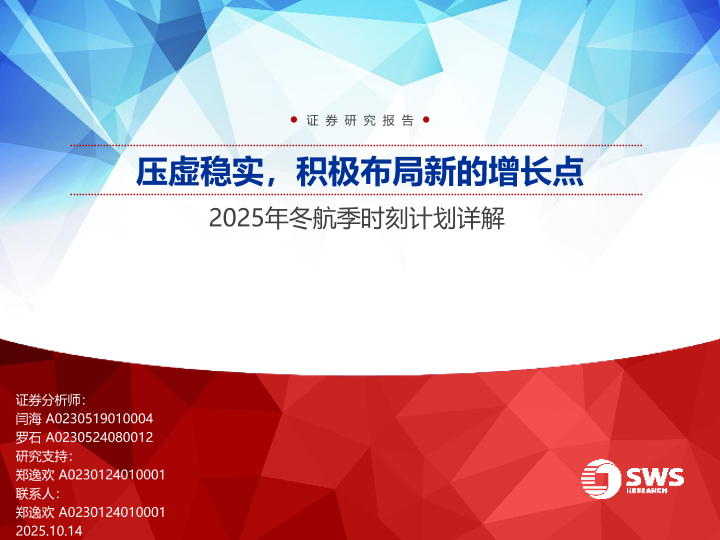 证券研究报告

压虚稳实，积极布局新的增长点

2025年冬航季时刻计划详解

证券分析师：
闫海 A0230519010004
罗石 A0230524080012
研究支持：
郑逸欢 A0230124010001
联系人：
郑逸欢 A0230124010001
2025.10.14

SWS
RESEARCH